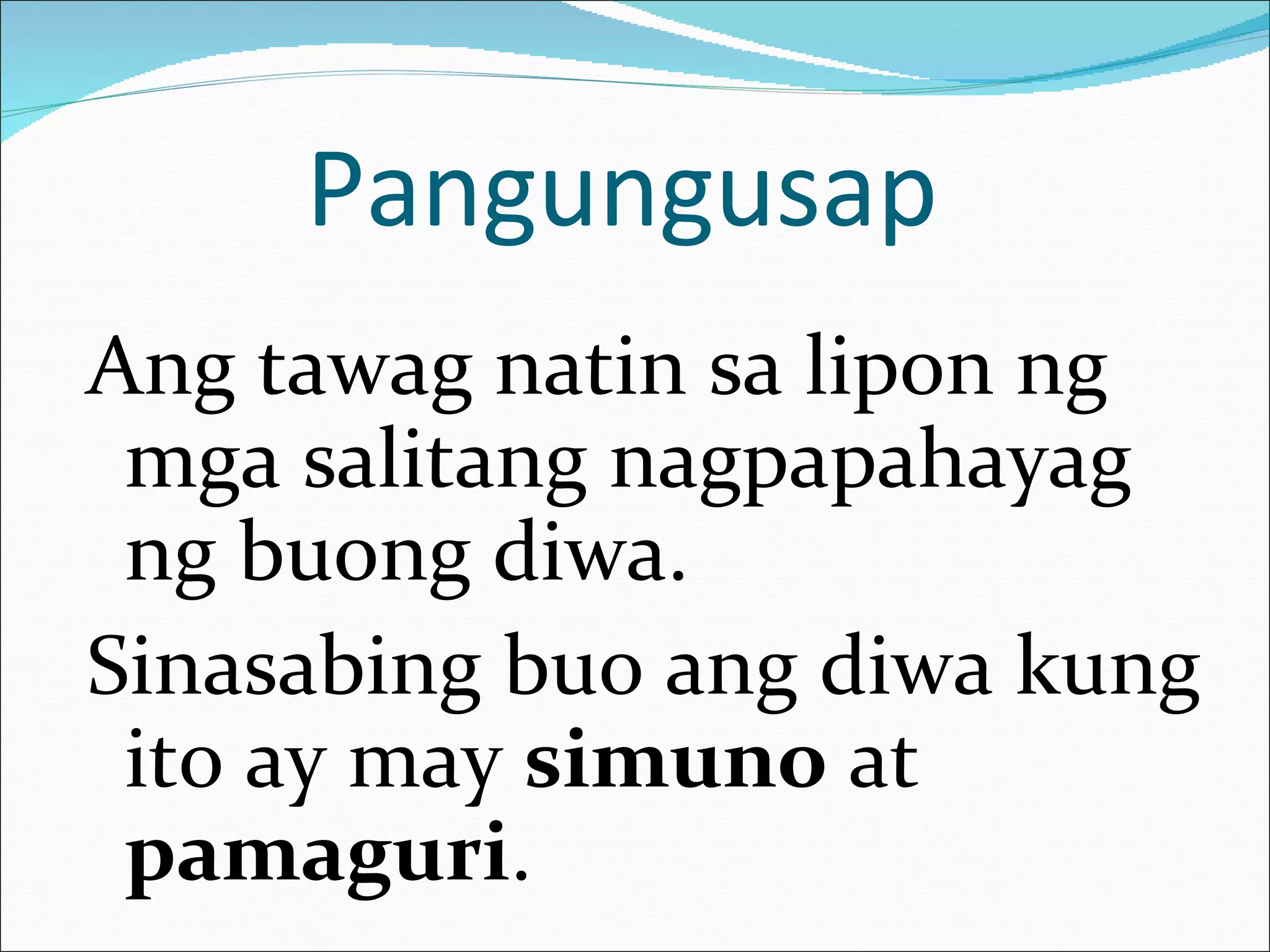 Pangungusap

Ang tawag natin sa lipon ng mga salitang nagpapahayag ng buong diwa.

Sinasabing buo ang diwa kung ito ay may simuno at pamaguri.